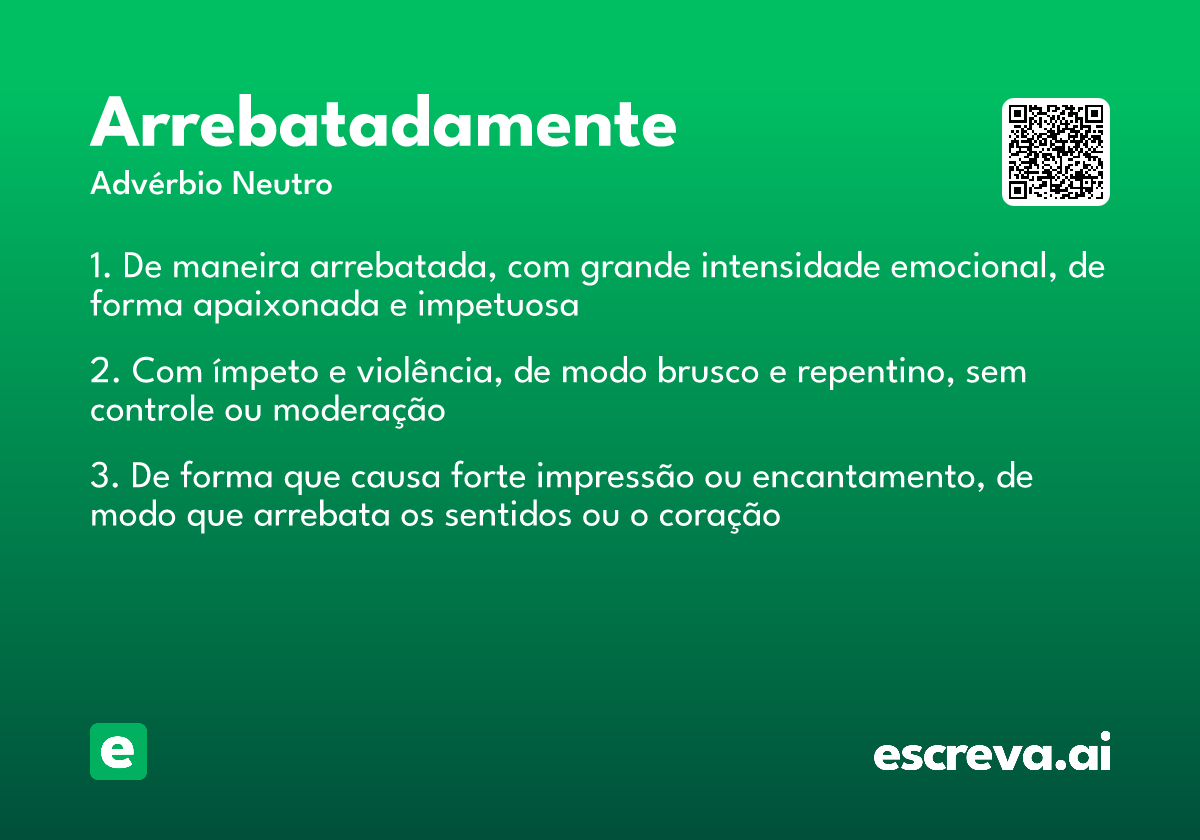 Arrebatadamente

Advérbio Neutro

1. De maneira arrebatada, com grande intensidade emocional, de forma apaixonada e impetuosa

2. Com ímpeto e violência, de modo brusco e repentino, sem controle ou moderação

3. De forma que causa forte impressão ou encantamento, de modo que arrebata os sentidos ou o coração

e

escreva.ai